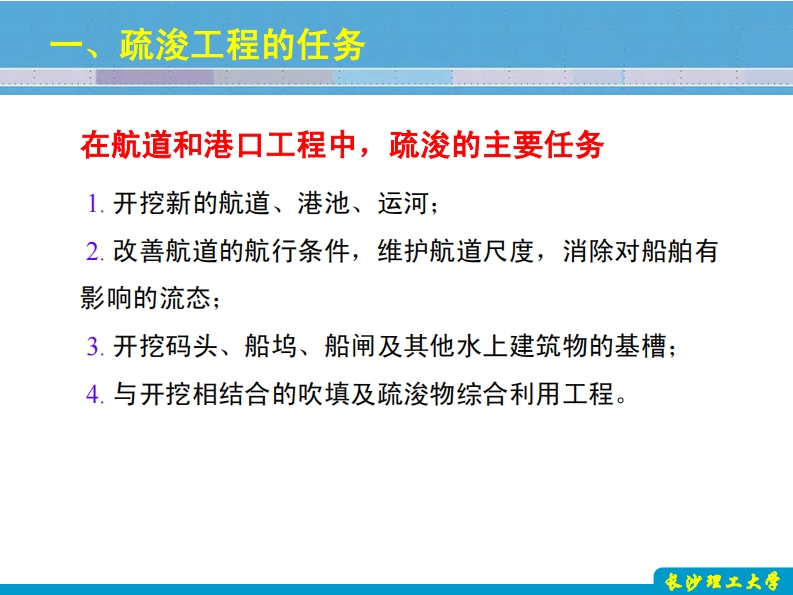 一、疏浚工程的任务

在航道和港口工程中，疏浚的主要任务

1. 开挖新的航道、港池、运河；

2. 改善航道的航行条件，维护航道尺度，消除对船舶有影响的流态；

3. 开挖码头、船坞、船闸及其他水上建筑物的基槽；

4. 与开挖相结合的吹填及疏浚物综合利用工程。

长沙理工大学